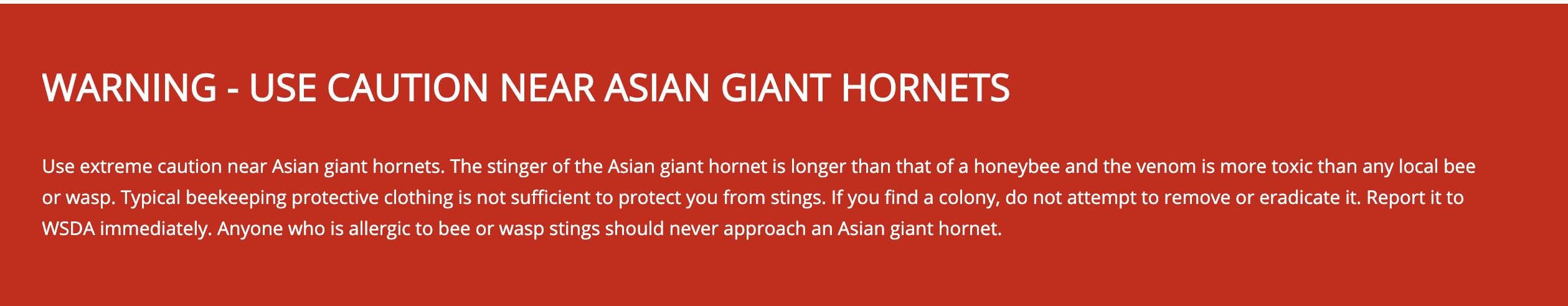 WARNING - USE CAUTION NEAR ASIAN GIANT HORNETS

Use extreme caution near Asian giant hornets. The stinger of the Asian giant hornet is longer than that of a honeybee and the venom is more toxic than any local bee or wasp. Typical beekeeping protective clothing is not sufficient to protect you from stings. If you find a colony, do not attempt to remove or eradicate it. Report it to WSDA immediately. Anyone who is allergic to bee or wasp stings should never approach an Asian giant hornet.